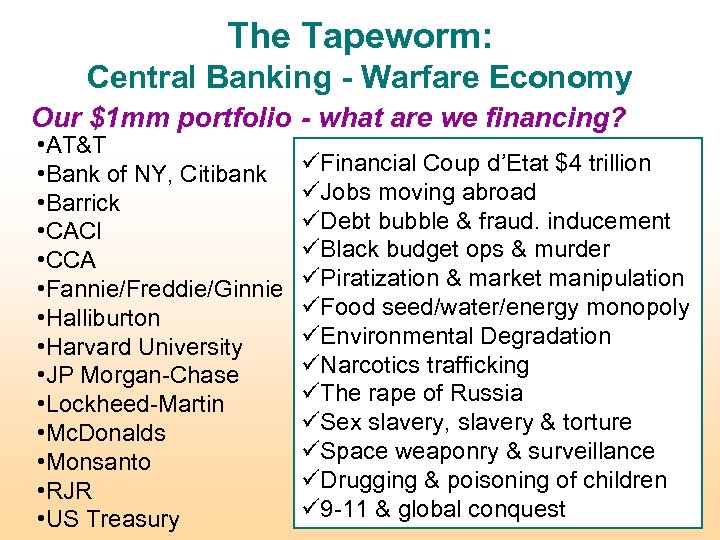 The Tapeworm:
Central Banking - Warfare Economy

Our $1mm portfolio - what are we financing?

•AT&T
•Bank of NY, Citibank
•Barrick
•CACI
•CCA
•Fannie/Freddie/Ginnie
•Halliburton
•Harvard University
•JP Morgan-Chase
•Lockheed-Martin
•McDonalds
•Monsanto
•RJR
•US Treasury

✓Financial Coup d'Etat $4 trillion
✓Jobs moving abroad
✓Debt bubble & fraud. inducement
✓Black budget ops & murder
✓Piratization & market manipulation
✓Food seed/water/energy monopoly
✓Environmental Degradation
✓Narcotics trafficking
✓The rape of Russia
✓Sex slavery, slavery & torture
✓Space weaponry & surveillance
✓Drugging & poisoning of children
✓9-11 & global conquest